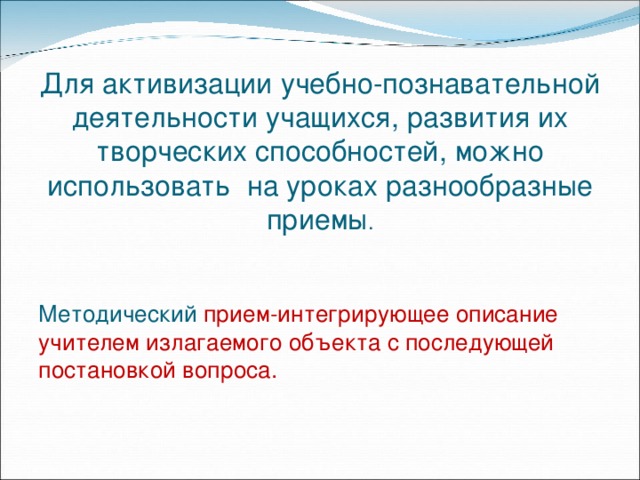 Для активизации учебно-познавательной деятельности учащихся, развития их творческих способностей, можно использовать на уроках разнообразные приемы.

Методический прием-интегрирующее описание учителем излагаемого объекта с последующей постановкой вопроса.